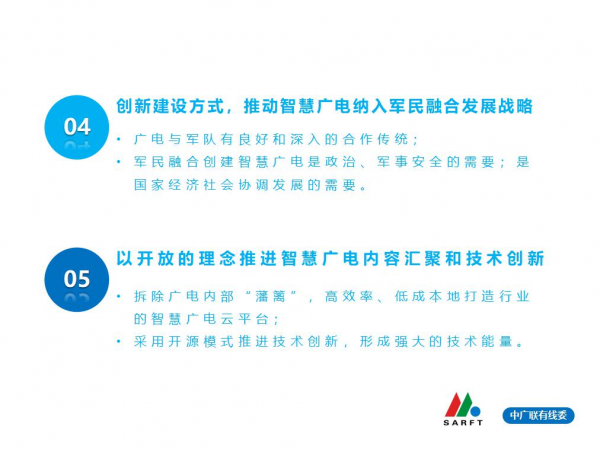 04

创新建设方式，推动智慧广电纳入军民融合发展战略

• 广电与军队有良好和深入的合作传统；
• 军民融合创建智慧广电是政治、军事安全的需要；是国家经济社会协调发展的需要。

05

以开放的理念推进智慧广电内容汇聚和技术创新

• 拆除广电内部“藩篱”，高效率、低成本地打造行业的智慧广电云平台；
• 采用开源模式推进技术创新，形成强大的技术能量。

SARFT

中广联有线委